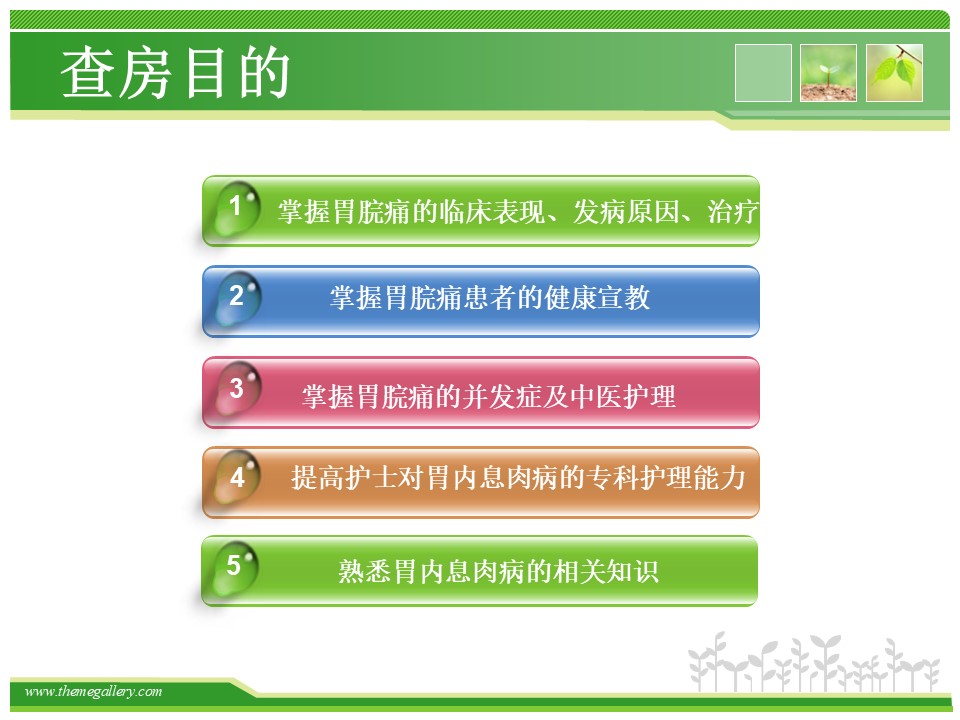 查房目的

1 掌握胃脘痛的临床表现、发病原因、治疗

2 掌握胃脘痛患者的健康宣教

3 掌握胃脘痛的并发症及中医护理

4 提高护士对胃内息肉病的专科护理能力

5 熟悉胃内息肉病的相关知识

www.themegallery.com